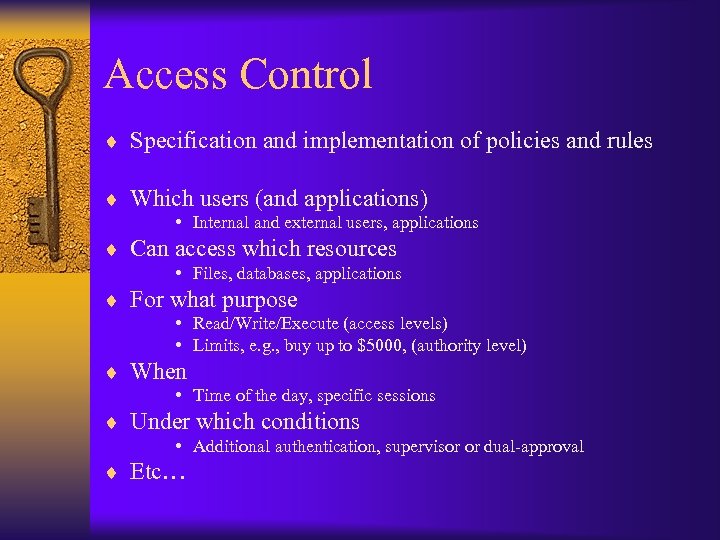 Access Control

♦ Specification and implementation of policies and rules

♦ Which users (and applications)
  • Internal and external users, applications
♦ Can access which resources
  • Files, databases, applications
♦ For what purpose
  • Read/Write/Execute (access levels)
  • Limits, e.g., buy up to \$5000, (authority level)
♦ When
  • Time of the day, specific sessions
♦ Under which conditions
  • Additional authentication, supervisor or dual-approval
♦ Etc…